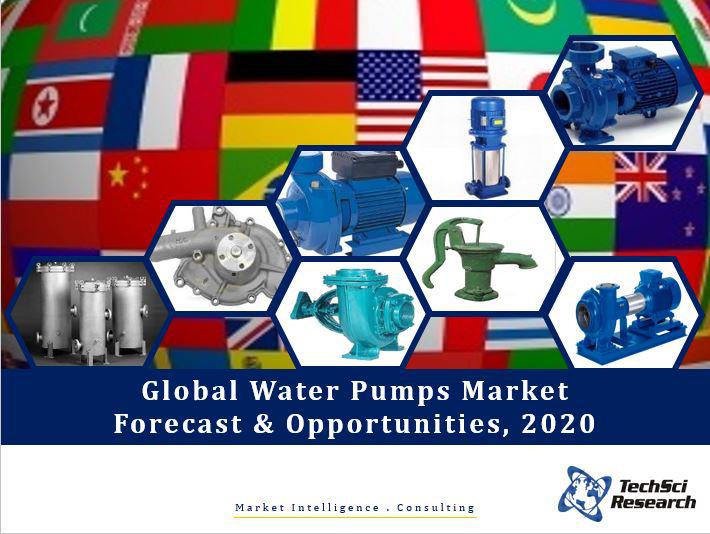 Global Water Pumps Market
Forecast & Opportunities, 2020

Market Intelligence . Consulting

TechSci Research